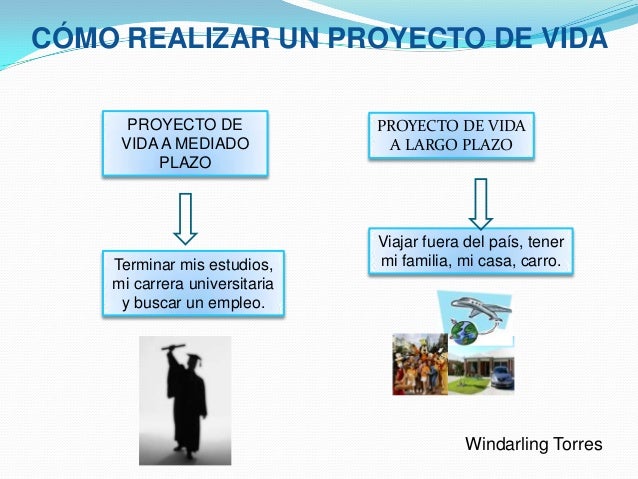 CÓMO REALIZAR UN PROYECTO DE VIDA

PROYECTO DE VIDA A MEDIADO PLAZO

Terminar mis estudios, mi carrera universitaria y buscar un empleo.

PROYECTO DE VIDA A LARGO PLAZO

Viajar fuera del país, tener mi familia, mi casa, carro.

Windarling Torres